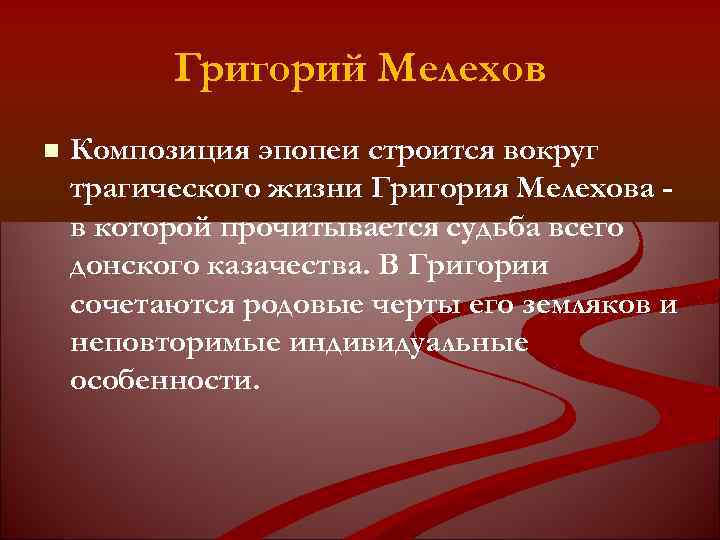 Григорий Мелехов

Композиция эпопеи строится вокруг трагического жизни Григория Мелехова - в которой прочитывается судьба всего донского казачества. В Григории сочетаются родовые черты его земляков и неповторимые индивидуальные особенности.